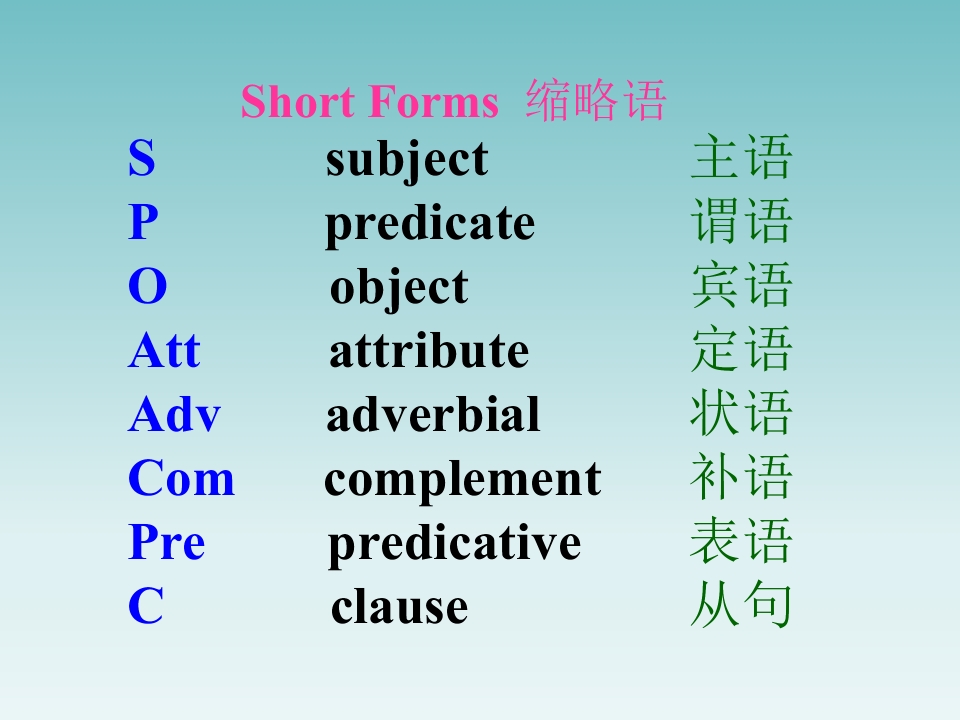 Short Forms 缩略语

S subject 主语
P predicate 谓语
O object 宾语
Att attribute 定语
Adv adverbial 状语
Com complement 补语
Pre predicative 表语
C clause 从句